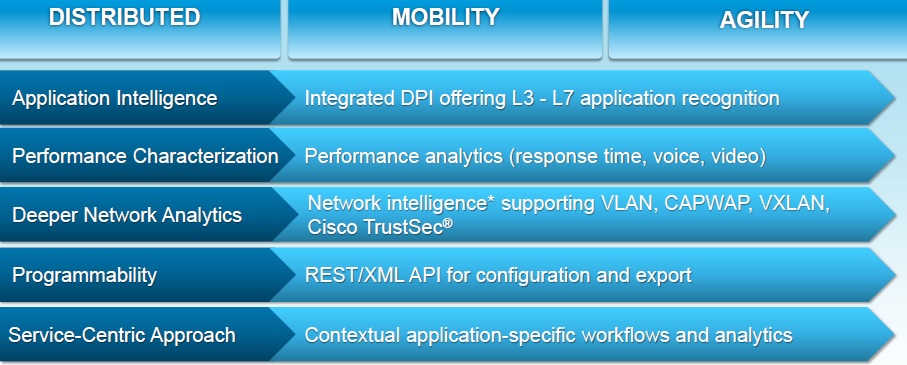 DISTRIBUTED MOBILITY AGILITY

Application Intelligence
Integrated DPI offering L3 - L7 application recognition

Performance Characterization
Performance analytics (response time, voice, video)

Deeper Network Analytics
Network intelligence* supporting VLAN, CAPWAP, VXLAN, Cisco TrustSec®

Programmability
REST/XML API for configuration and export

Service-Centric Approach
Contextual application-specific workflows and analytics